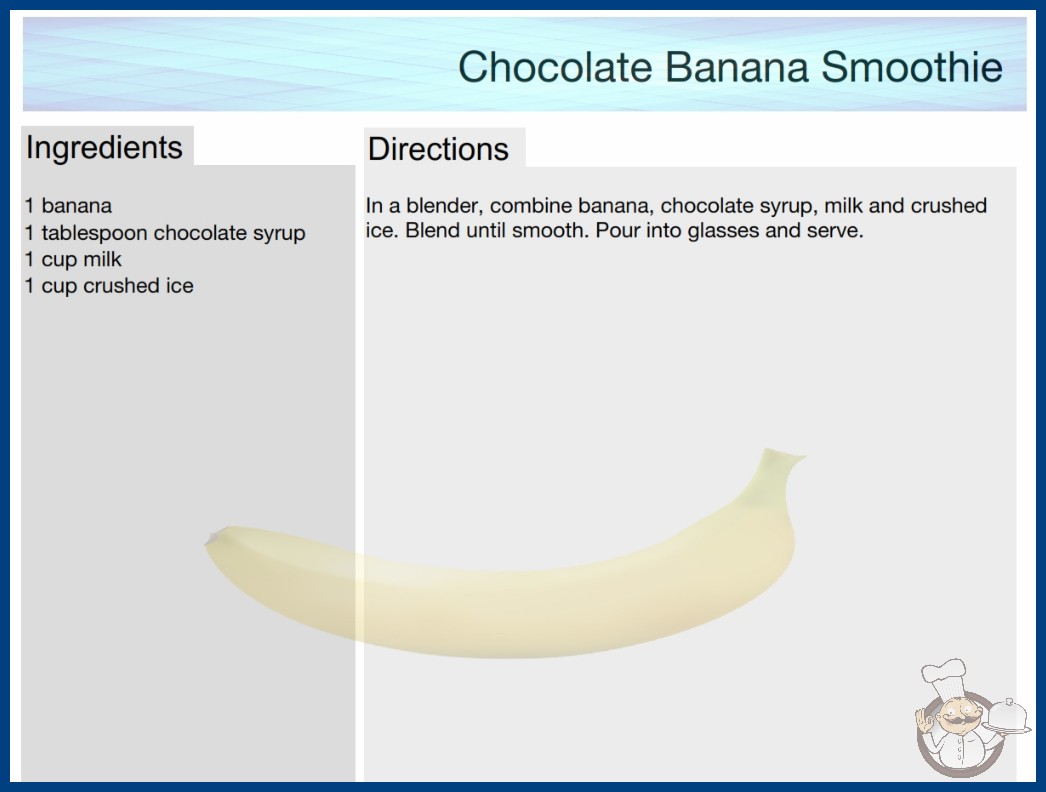 Chocolate Banana Smoothie

Ingredients

1 banana
1 tablespoon chocolate syrup
1 cup milk
1 cup crushed ice

Directions

In a blender, combine banana, chocolate syrup, milk and crushed ice. Blend until smooth. Pour into glasses and serve.